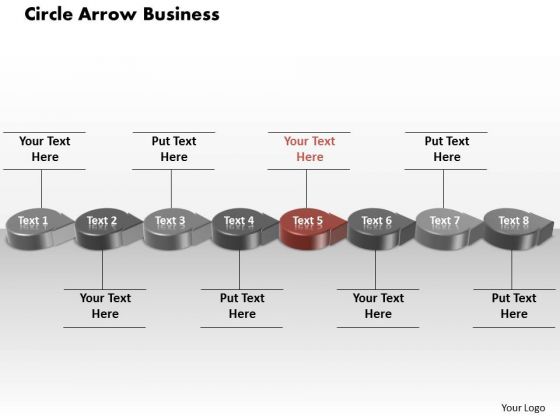 Circle Arrow Business

Your Text Here

Put Text Here

Your Text Here

Put Text Here

Text 1

Text 2

Text 3

Text 4

Text 5

Text 6

Text 7

Text 8

Your Text Here

Put Text Here

Your Text Here

Put Text Here

Your Logo